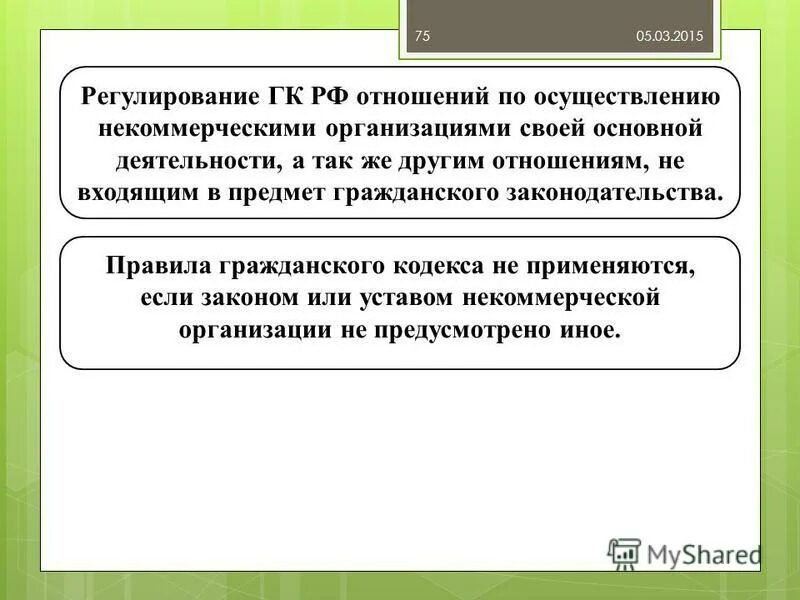 75

05.03.2015

Регулирование ГК РФ отношений по осуществлению некоммерческими организациями своей основной деятельности, а так же другим отношениям, не входящим в предмет гражданского законодательства.

Правила гражданского кодекса не применяются, если законом или уставом некоммерческой организации не предусмотрено иное.

MyShared